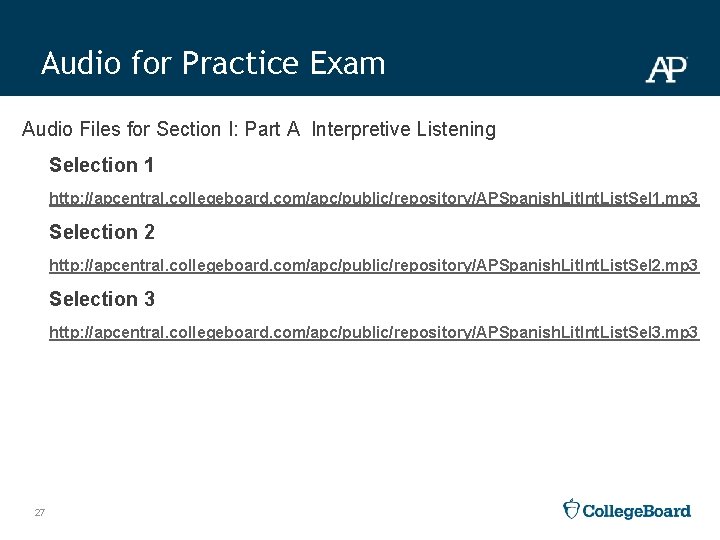 Audio for Practice Exam

AP

Audio Files for Section I: Part A Interpretive Listening

Selection 1

http://apcentral.collegeboard.com/apc/public/repository/APSpanishLitIntListSel1.mp3

Selection 2

http://apcentral.collegeboard.com/apc/public/repository/APSpanishLitIntListSel2.mp3

Selection 3

http://apcentral.collegeboard.com/apc/public/repository/APSpanishLitIntListSel3.mp3

27

CollegeBoard